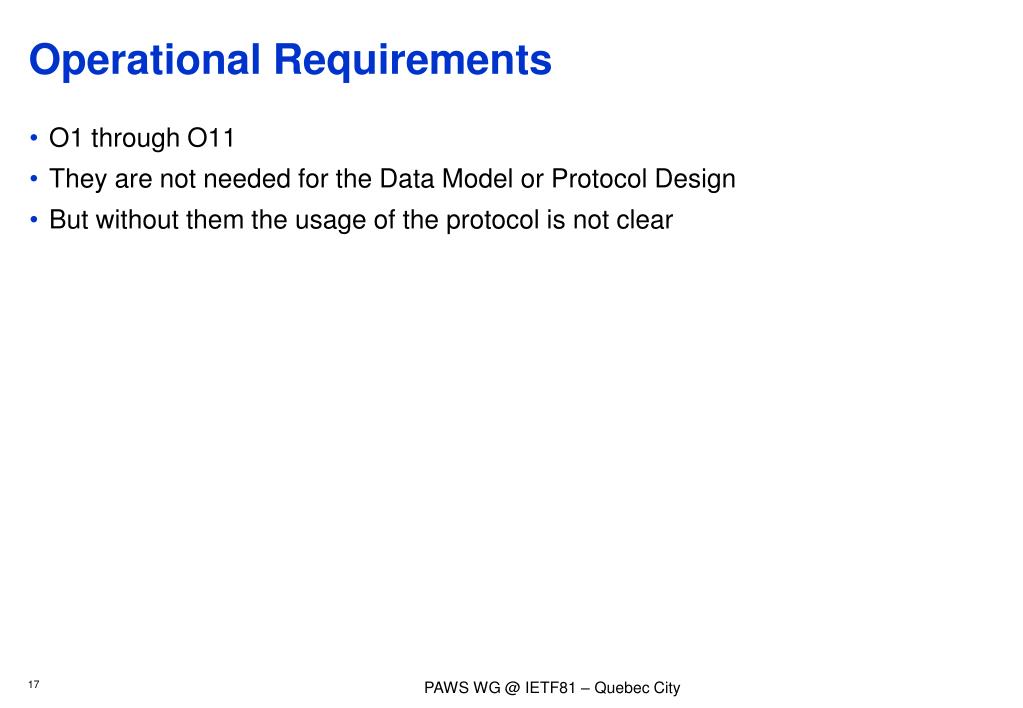 Operational Requirements

• O1 through O11
• They are not needed for the Data Model or Protocol Design
• But without them the usage of the protocol is not clear

17

PAWS WG @ IETF81 – Quebec City